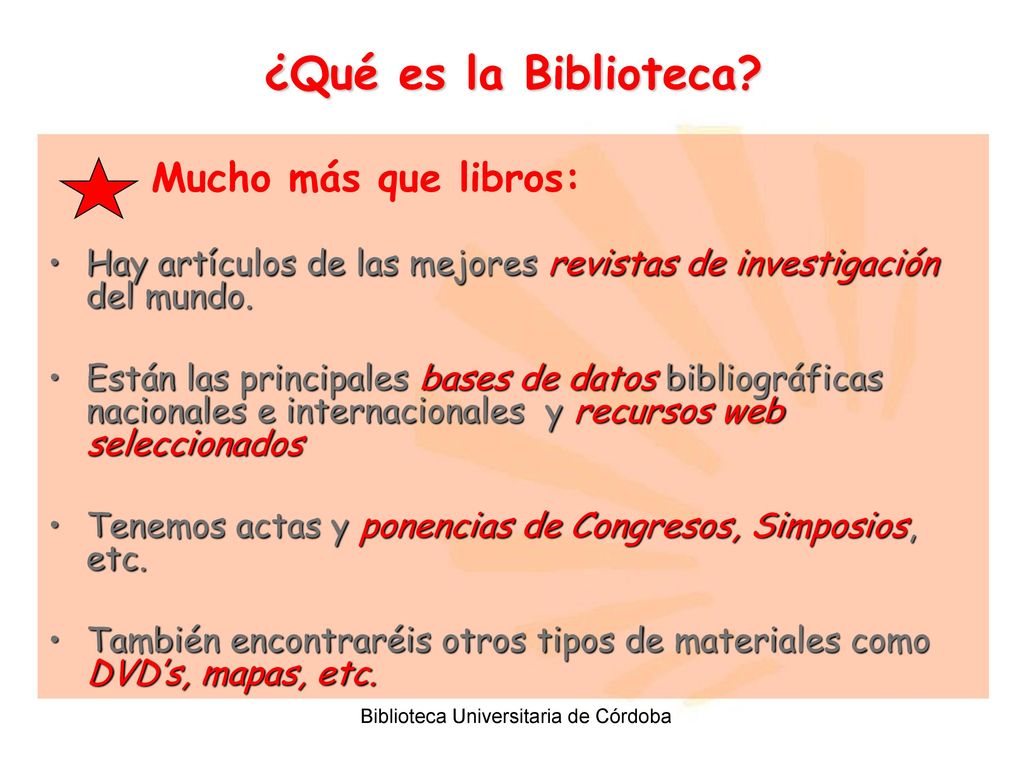 ¿Qué es la Biblioteca?

Mucho más que libros:

• Hay artículos de las mejores revistas de investigación del mundo.

• Están las principales bases de datos bibliográficas nacionales e internacionales y recursos web seleccionados

• Tenemos actas y ponencias de Congresos, Simposios, etc.

• También encontraréis otros tipos de materiales como DVD's, mapas, etc.

Biblioteca Universitaria de Córdoba